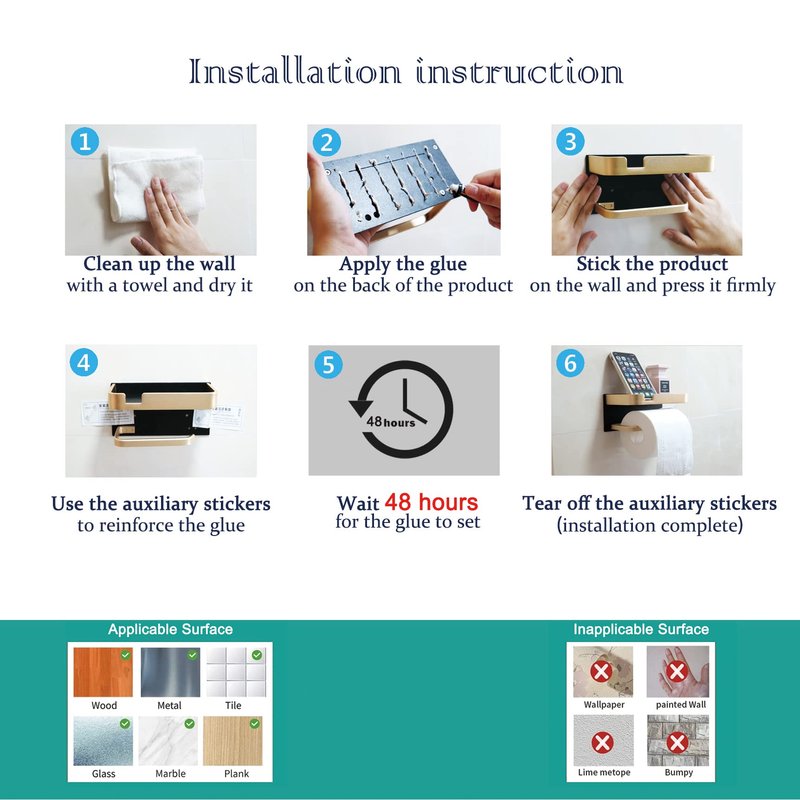 Installation instruction

1
Clean up the wall
with a towel and dry it

2
Apply the glue
on the back of the product

3
Stick the product
on the wall and press it firmly

4
Use the auxiliary stickers
to reinforce the glue

5
48 hours
Wait 48 hours
for the glue to set

6
Tear off the auxiliary stickers
(installation complete)

Applicable Surface
Wood
Metal
Tile
Glass
Marble
Plank

Inapplicable Surface
Wallpaper
painted Wall
Lime metope
Bumpy